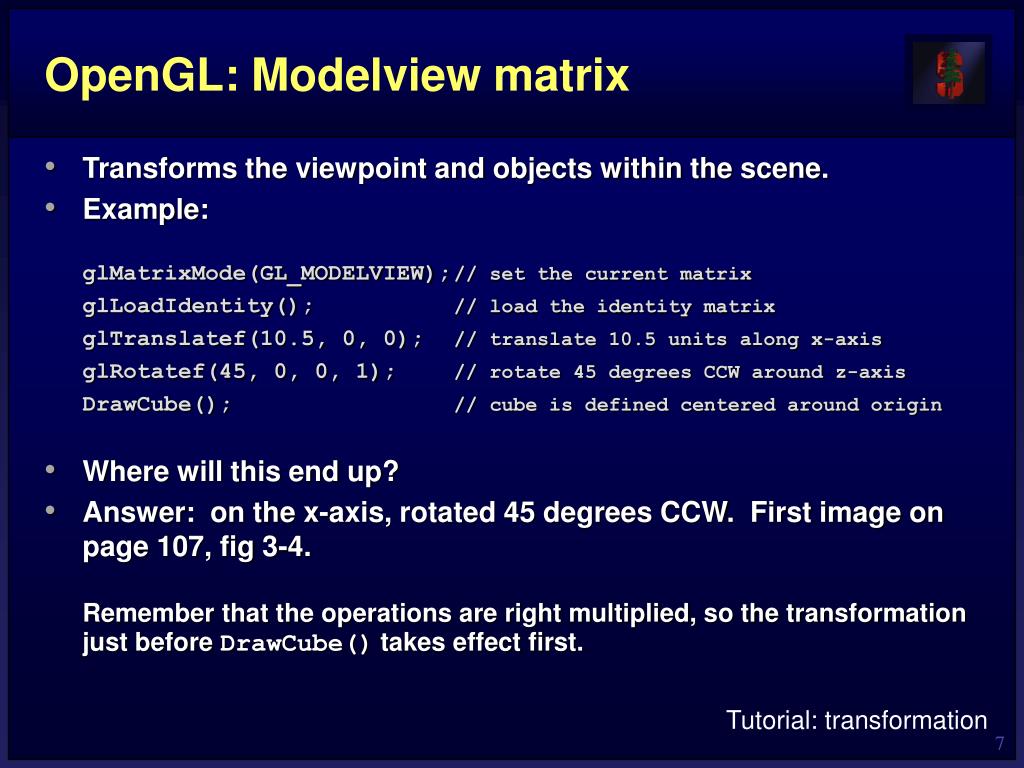 OpenGL: Modelview matrix

• Transforms the viewpoint and objects within the scene.
• Example:

glMatrixMode(GL_MODELVIEW);// set the current matrix
glLoadIdentity();           // load the identity matrix
glTranslatef(10.5, 0, 0);   // translate 10.5 units along x-axis
glRotatef(45, 0, 0, 1);     // rotate 45 degrees CCW around z-axis
DrawCube();                 // cube is defined centered around origin

• Where will this end up?
• Answer: on the x-axis, rotated 45 degrees CCW. First image on page 107, fig 3-4.

Remember that the operations are right multiplied, so the transformation just before DrawCube() takes effect first.

Tutorial: transformation
7